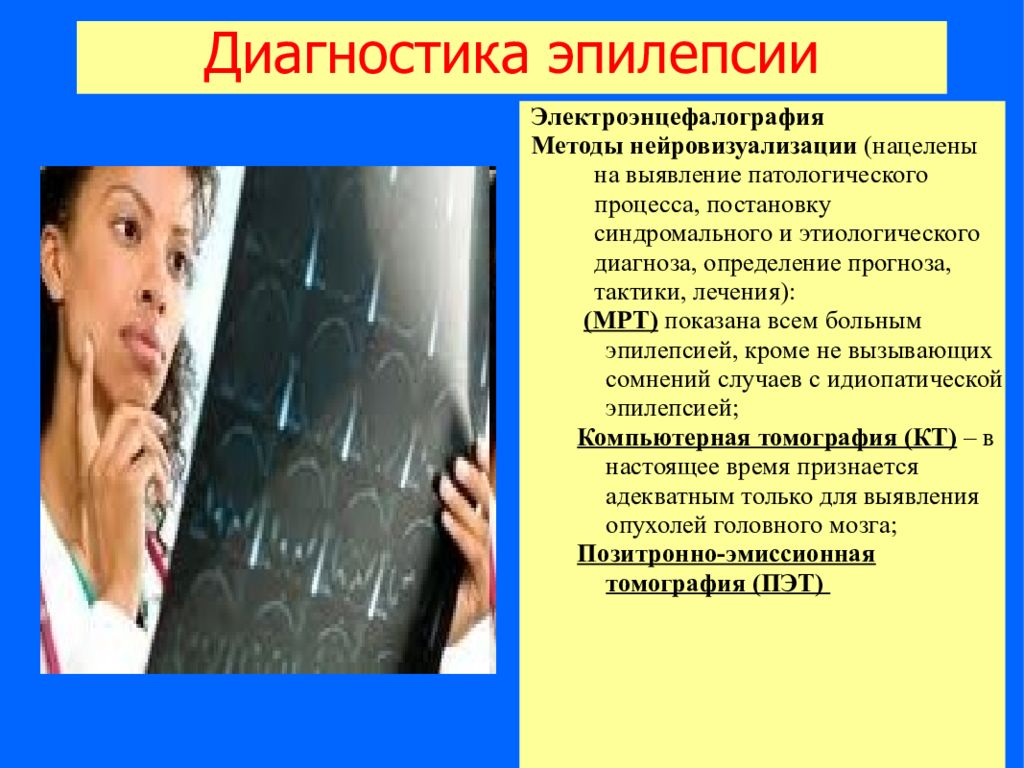 Диагностика эпилепсии

Электроэнцефалография
Методы нейровизуализации (нацелены на выявление патологического процесса, постановку синдромального и этиологического диагноза, определение прогноза, тактики, лечения):
(МРТ) показана всем больным эпилепсией, кроме не вызывающих сомнений случаев с идиопатической эпилепсией;
Компьютерная томография (КТ) – в настоящее время признается адекватным только для выявления опухолей головного мозга;
Позитронно-эмиссионная томография (ПЭТ)